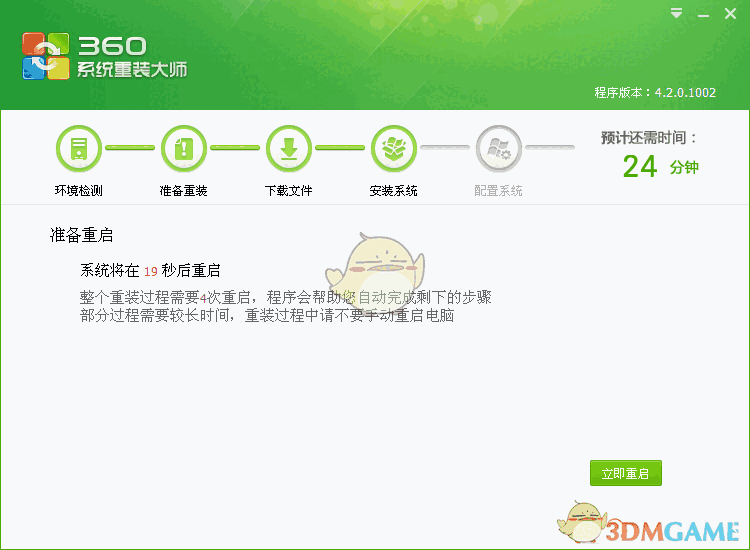 360
系统重装大师

程序版本：4.2.0.1002

环境检测　准备重装　下载文件　安装系统　配置系统

预计还需时间：
24 分钟

准备重启

系统将在 19 秒后重启

整个重装过程需要4次重启，程序会帮助您自动完成剩下的步骤
部分过程需要较长时间，重装过程中请不要手动重启电脑

立即重启

3DMGAME